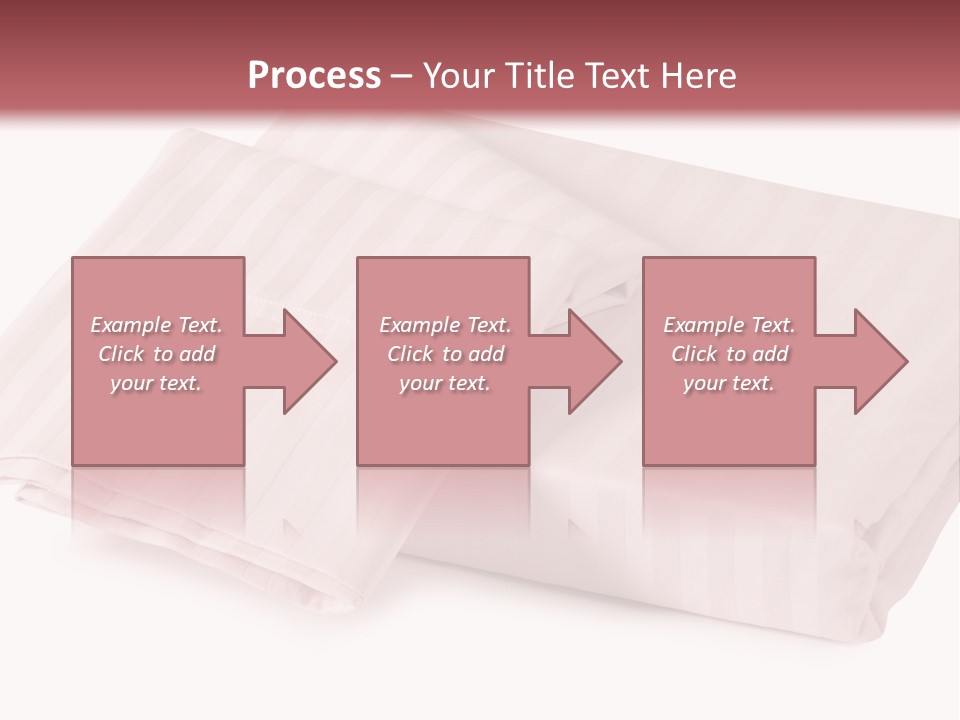 Process – Your Title Text Here

Example Text. Click to add your text.

Example Text. Click to add your text.

Example Text. Click to add your text.